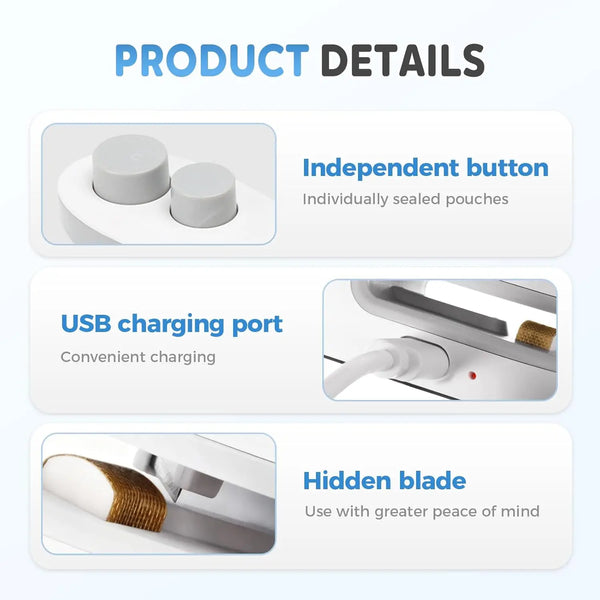 PRODUCT DETAILS

Independent button

Individually sealed pouches

USB charging port

Convenient charging

Hidden blade

Use with greater peace of mind